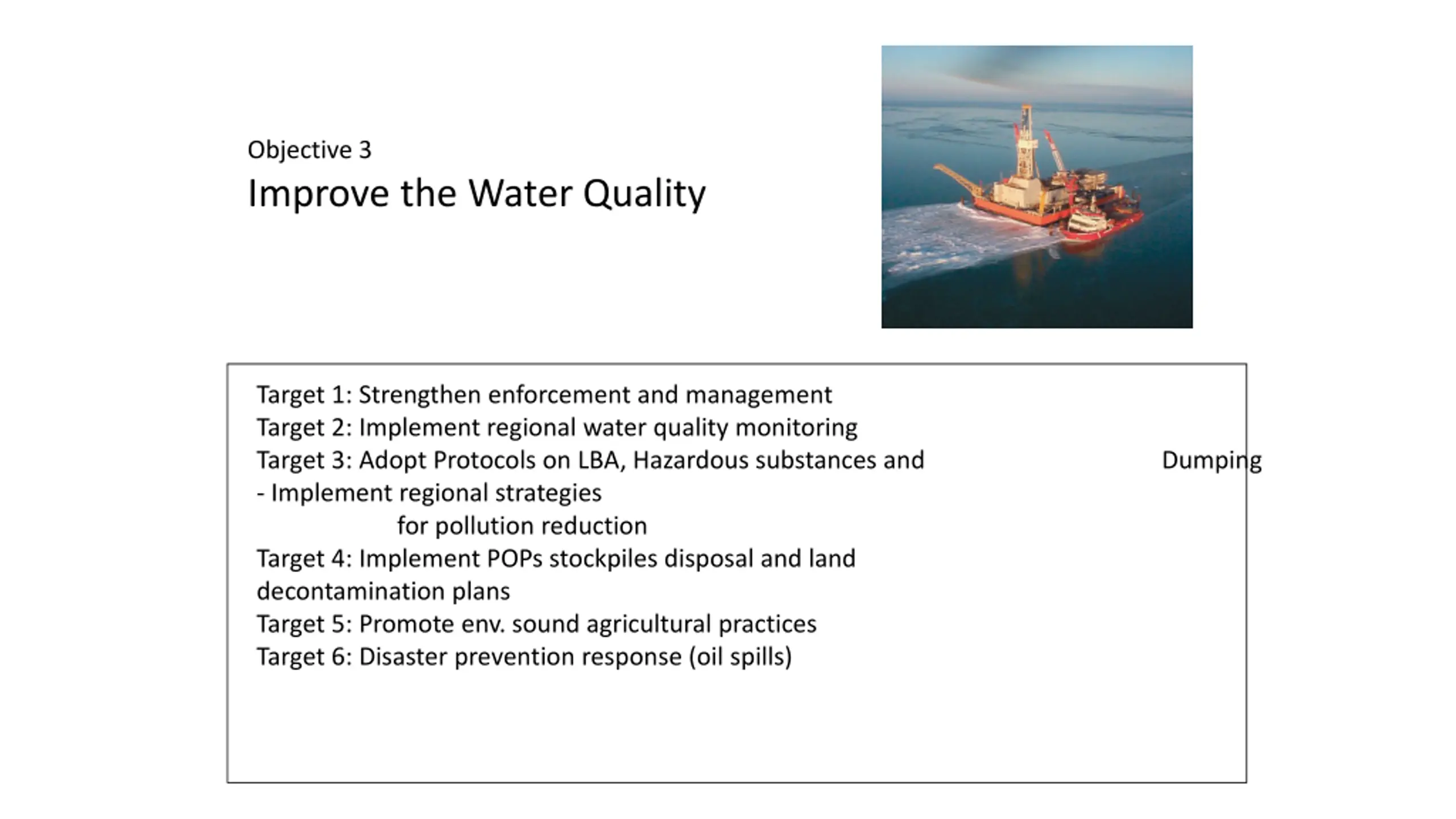 Objective 3
Improve the Water Quality

Target 1: Strengthen enforcement and management
Target 2: Implement regional water quality monitoring
Target 3: Adopt Protocols on LBA, Hazardous substances and Dumping
- Implement regional strategies
for pollution reduction
Target 4: Implement POPs stockpiles disposal and land decontamination plans
Target 5: Promote env. sound agricultural practices
Target 6: Disaster prevention response (oil spills)